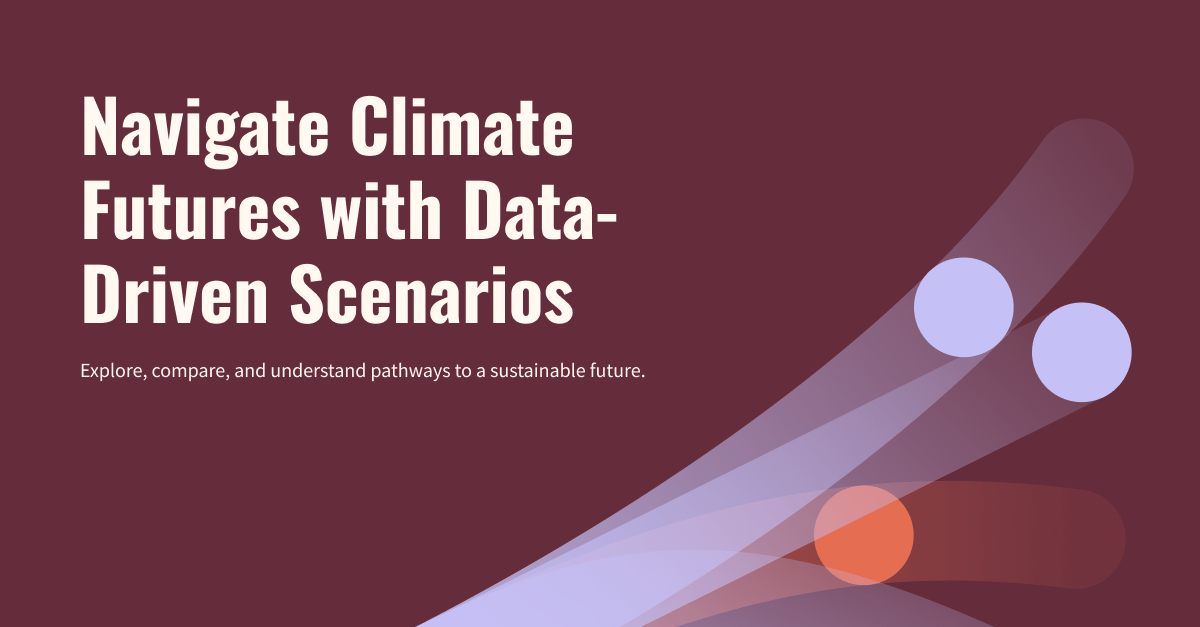 Navigate Climate Futures with Data-Driven Scenarios

Explore, compare, and understand pathways to a sustainable future.